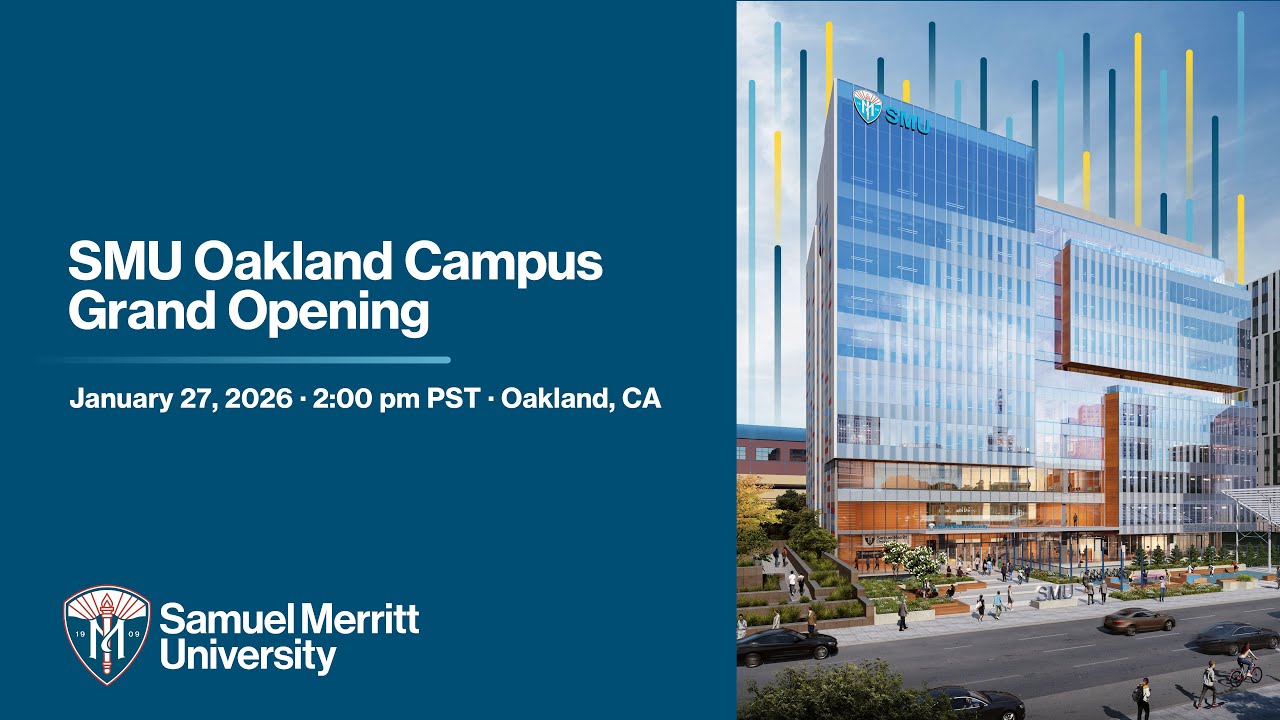 SMU Oakland Campus Grand Opening

January 27, 2026 · 2:00 pm PST · Oakland, CA

19 09

Samuel Merritt University

SMU

SMU